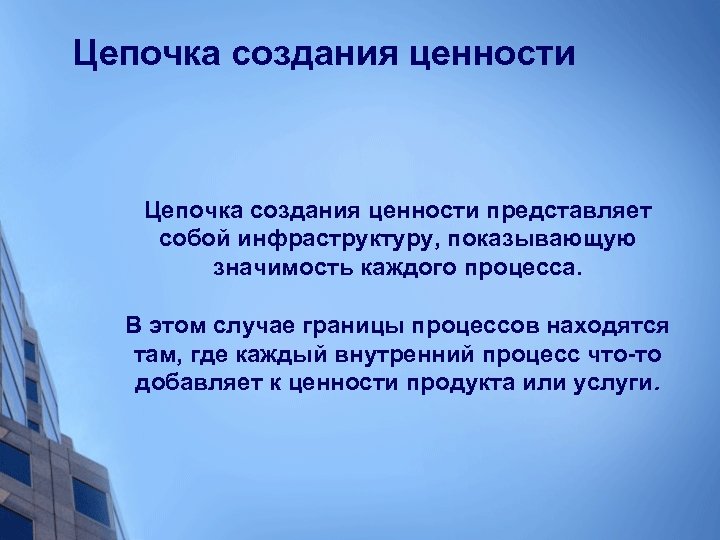 Цепочка создания ценности

Цепочка создания ценности представляет собой инфраструктуру, показывающую значимость каждого процесса.

В этом случае границы процессов находятся там, где каждый внутренний процесс что-то добавляет к ценности продукта или услуги.